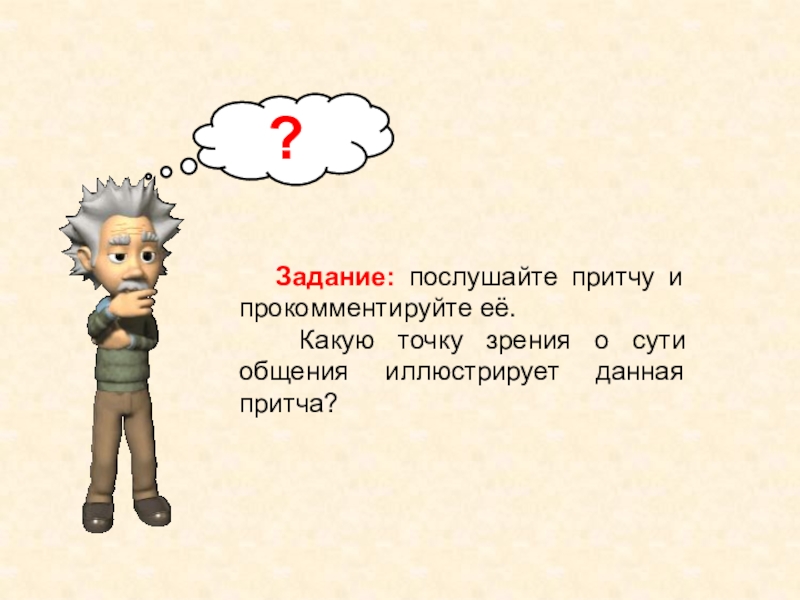 ?

Задание: послушайте притчу и прокомментируйте её.

Какую точку зрения о сути общения иллюстрирует данная притча?